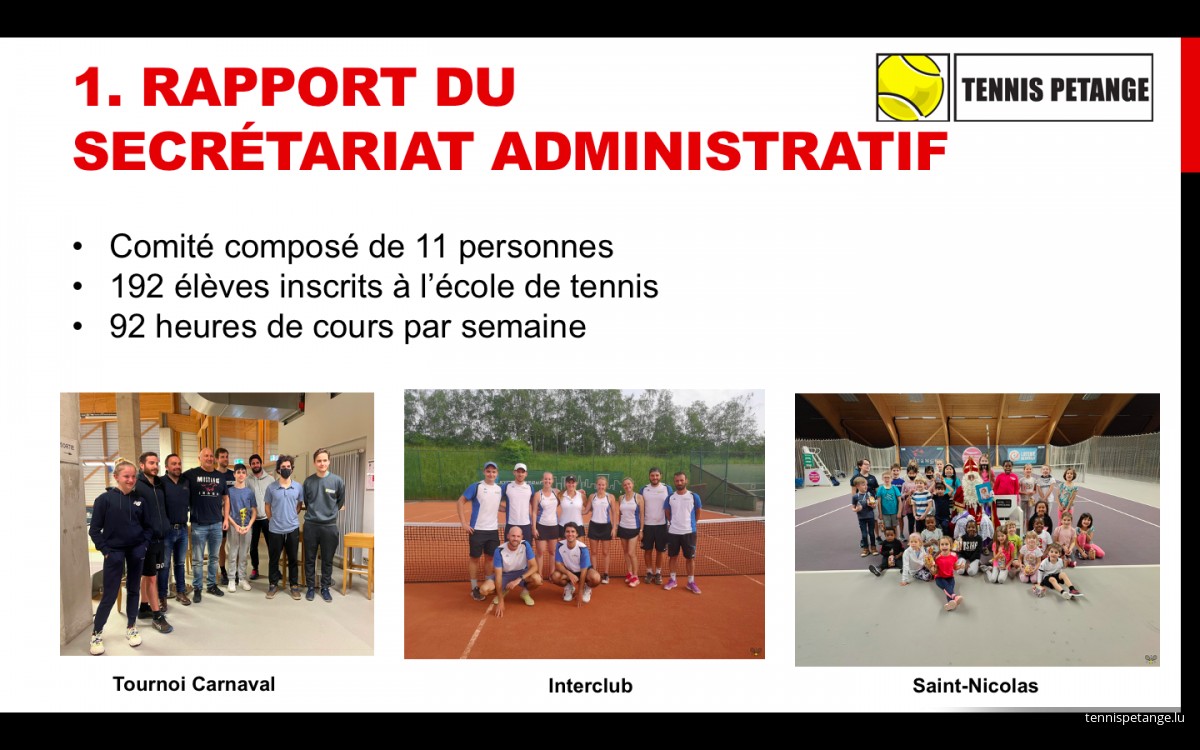 1. RAPPORT DU SECRÉTARIAT ADMINISTRATIF

TENNIS PETANGE

• Comité composé de 11 personnes
• 192 élèves inscrits à l'école de tennis
• 92 heures de cours par semaine

Tournoi Carnaval

Interclub

Saint-Nicolas

tennispetange.lu